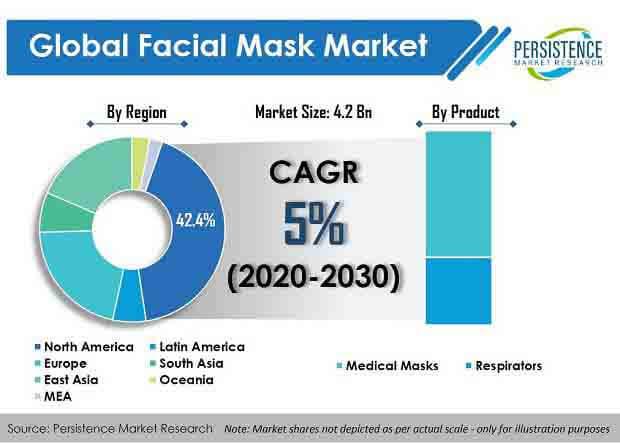 Global Facial Mask Market

PERSISTENCE
MARKET RESEARCH

By Region

Market Size: 4.2 Bn

By Product

42.4%

CAGR
5%
(2020-2030)

North America
Latin America
Europe
South Asia
East Asia
Oceania
MEA

Medical Masks
Respirators

Source: Persistence Market Research
Note: Market shares not depicted as per actual scale - only for illustration purposes